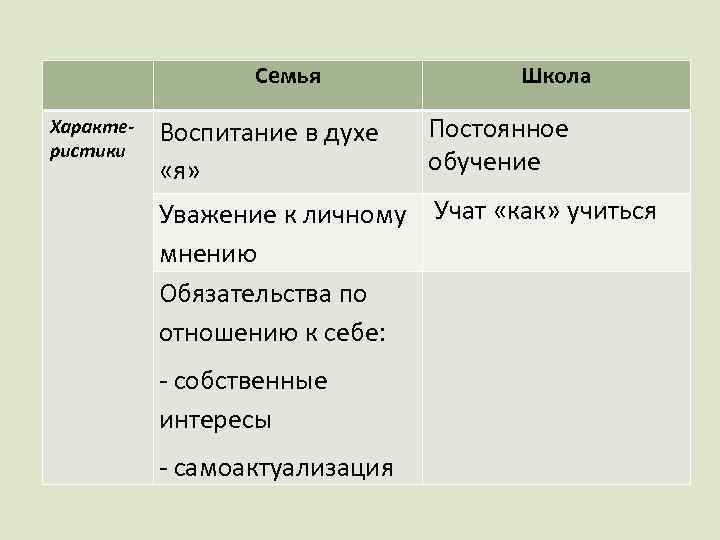 |  | Семья | Школа |
|---|---|---|
| Характеристики | Воспитание в духе «я» | Постоянное обучение |
|  | Уважение к личному мнению | Учат «как» учиться |
|  | Обязательства по отношению к себе: - собственные интересы - самоактуализация |  |